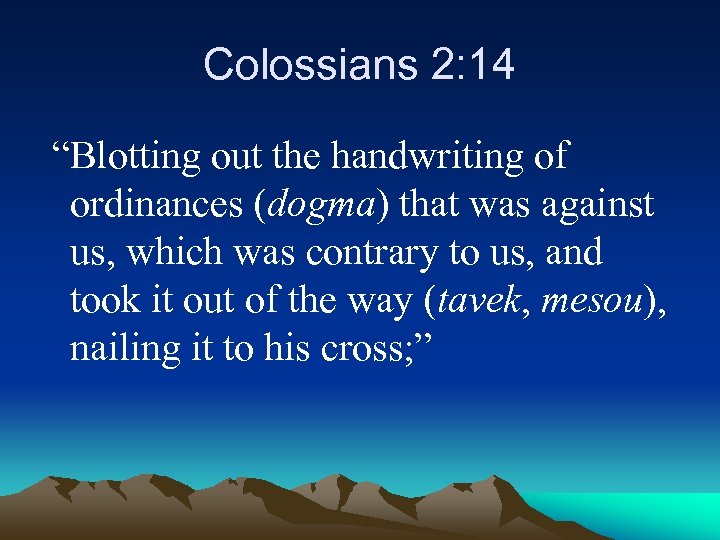 Colossians 2:14

“Blotting out the handwriting of ordinances (dogma) that was against us, which was contrary to us, and took it out of the way (tavek, mesou), nailing it to his cross;”